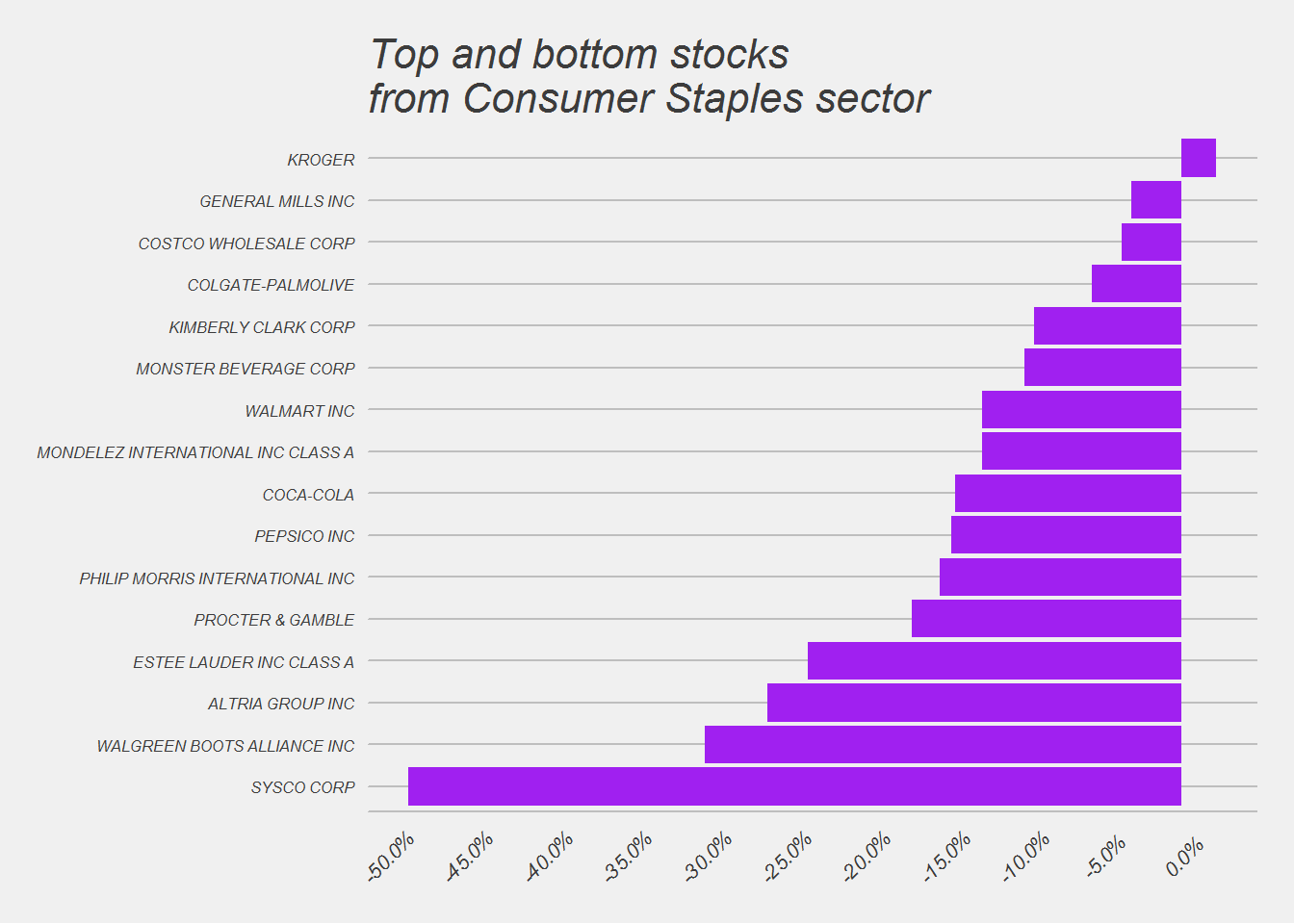 Top and bottom stocks
from Consumer Staples sector

KROGER
GENERAL MILLS INC
COSTCO WHOLESALE CORP
COLGATE-PALMOLIVE
KIMBERLY CLARK CORP
MONSTER BEVERAGE CORP
WALMART INC
MONDELEZ INTERNATIONAL INC CLASS A
COCA-COLA
PEPSICO INC
PHILIP MORRIS INTERNATIONAL INC
PROCTER & GAMBLE
ESTEE LAUDER INC CLASS A
ALTRIA GROUP INC
WALGREEN BOOTS ALLIANCE INC
SYSCO CORP

-50.0% -45.0% -40.0% -35.0% -30.0% -25.0% -20.0% -15.0% -10.0% -5.0% 0.0%